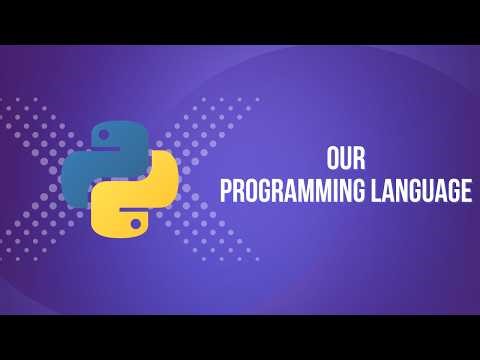 OUR
PROGRAMMING LANGUAGE